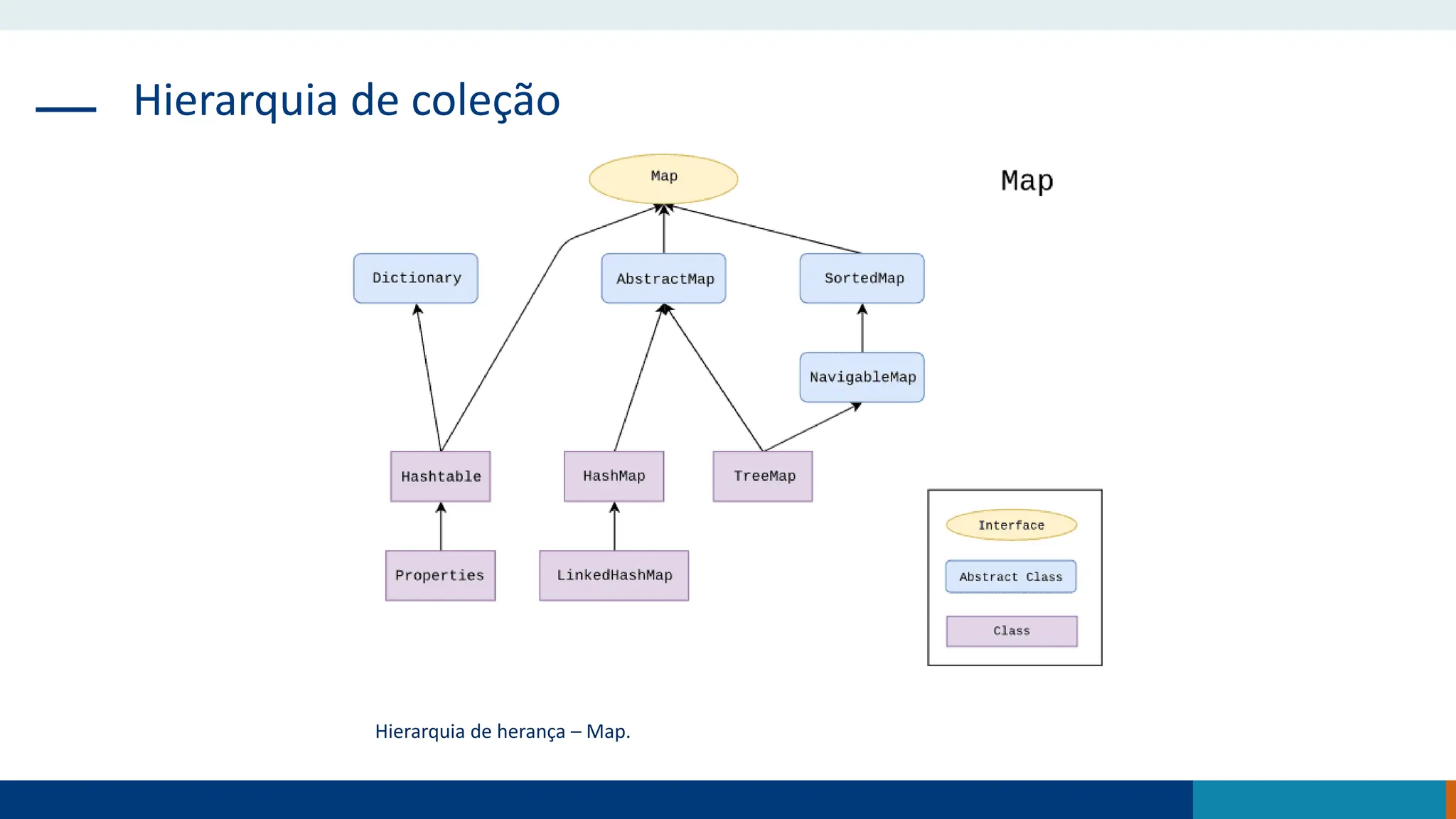 Hierarquia de coleção

Map

Map

Dictionary

AbstractMap

SortedMap

NavigableMap

Hashtable

HashMap

TreeMap

Properties

LinkedHashMap

Interface

Abstract Class

Class

Hierarquia de herança – Map.